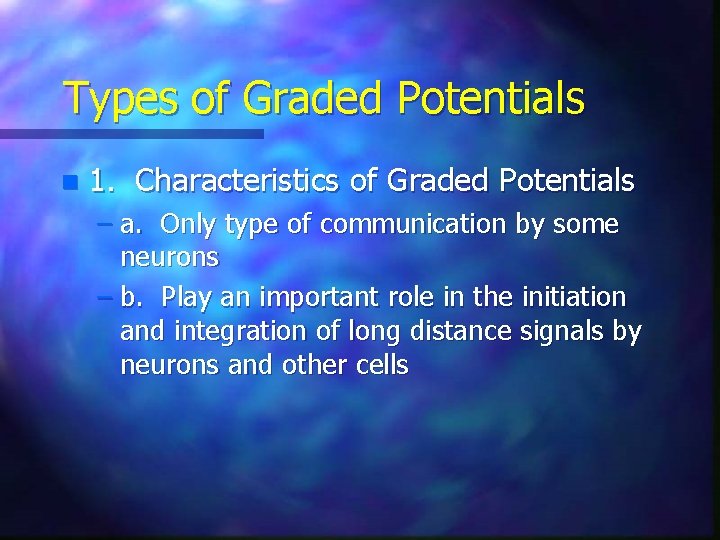 Types of Graded Potentials

1. Characteristics of Graded Potentials

– a. Only type of communication by some neurons

– b. Play an important role in the initiation and integration of long distance signals by neurons and other cells